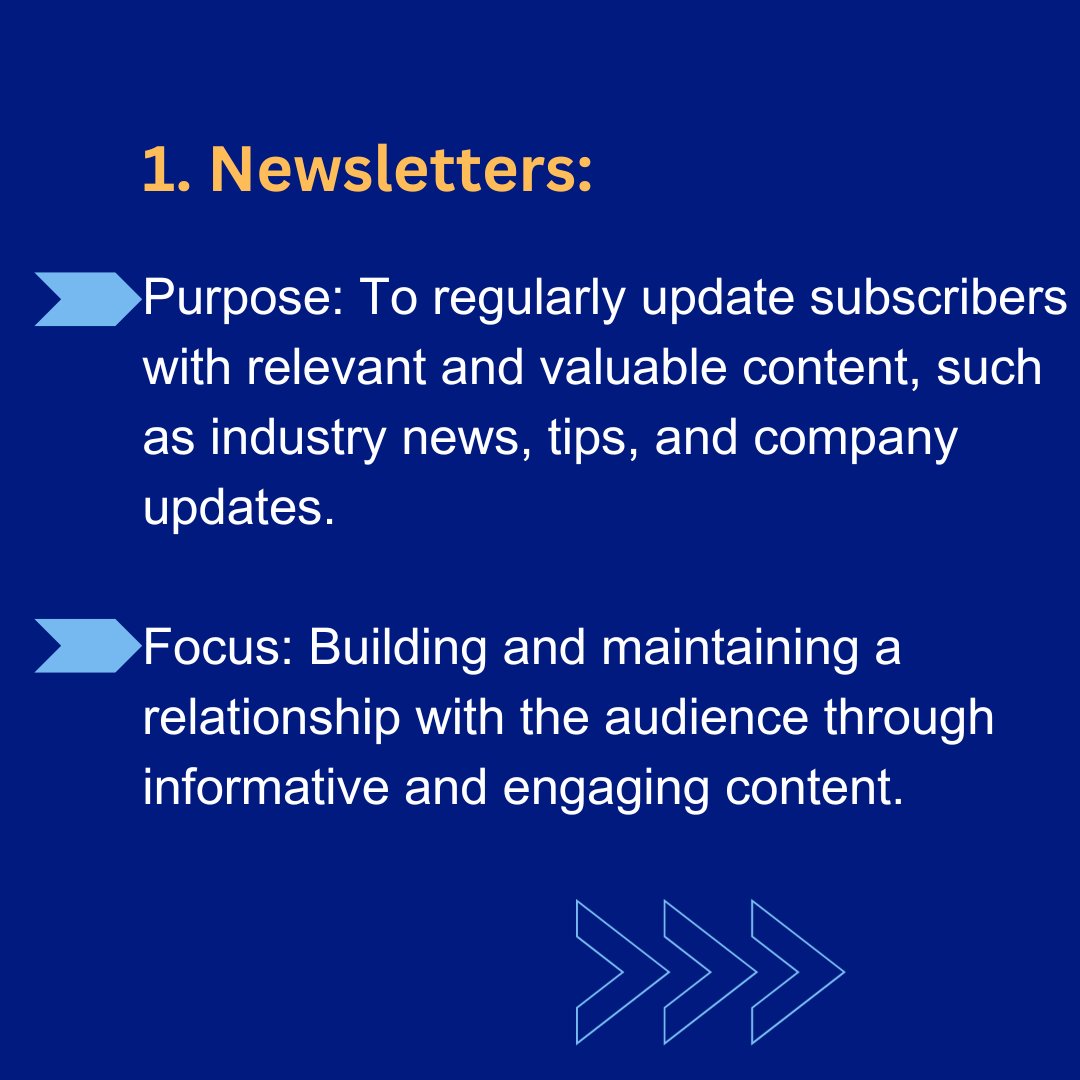 1. Newsletters:

Purpose: To regularly update subscribers with relevant and valuable content, such as industry news, tips, and company updates.

Focus: Building and maintaining a relationship with the audience through informative and engaging content.